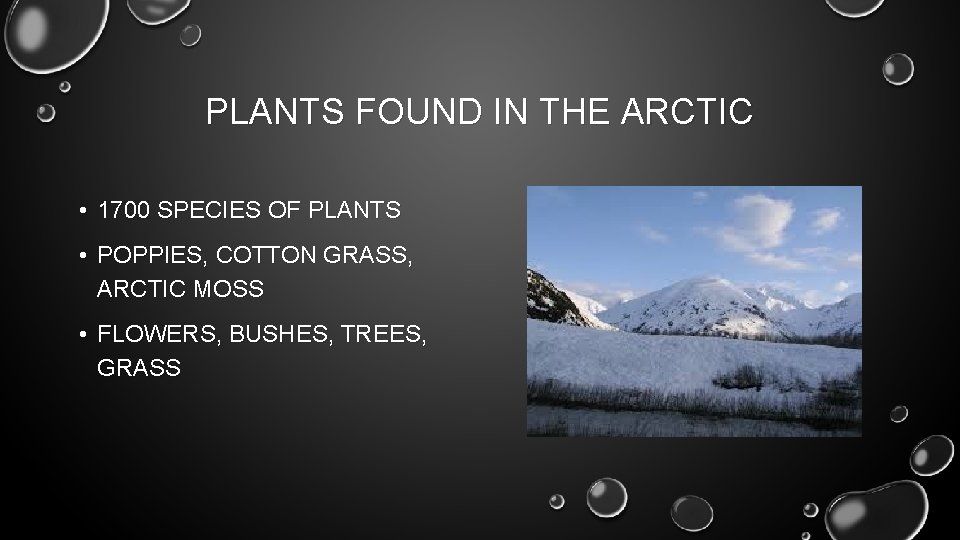 PLANTS FOUND IN THE ARCTIC

• 1700 SPECIES OF PLANTS

• POPPIES, COTTON GRASS, ARCTIC MOSS

• FLOWERS, BUSHES, TREES, GRASS